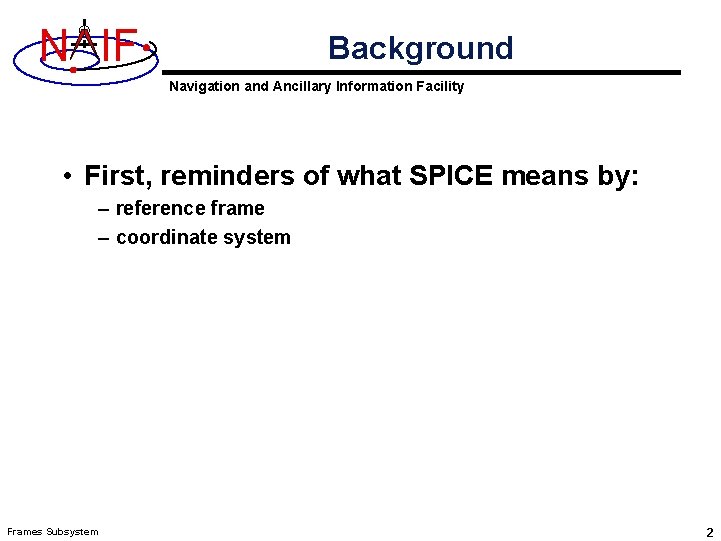 NAIF

Background

Navigation and Ancillary Information Facility

• First, reminders of what SPICE means by:
– reference frame
– coordinate system

Frames Subsystem

2